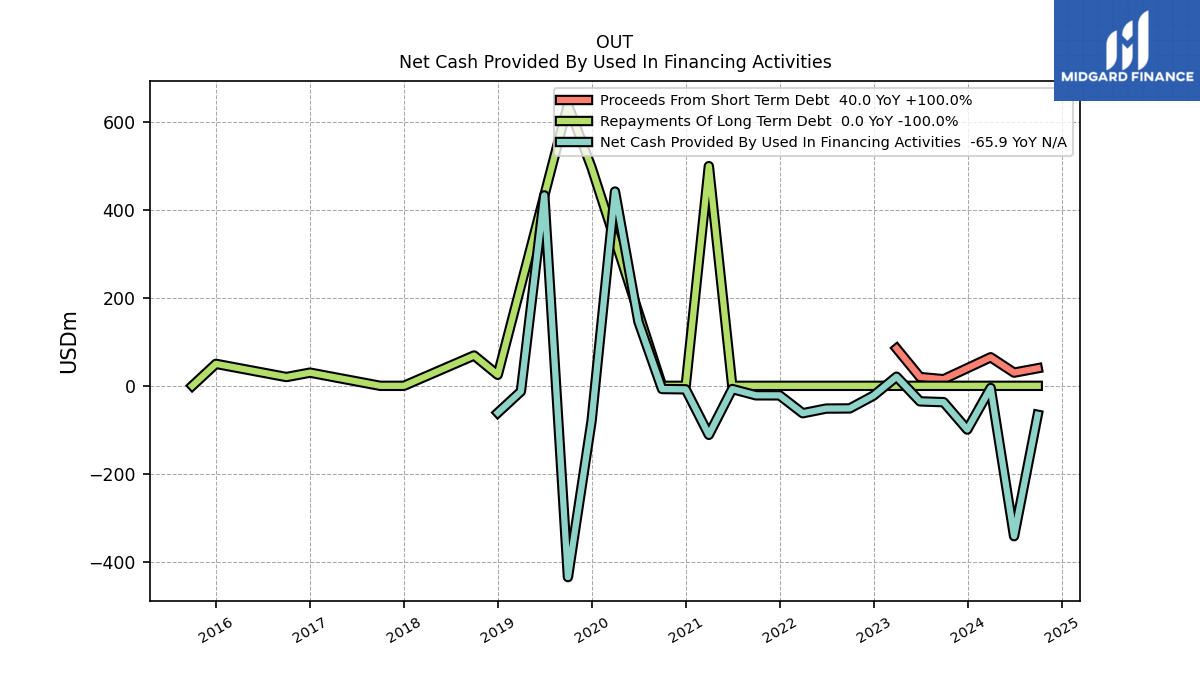 OUT
Net Cash Provided By Used In Financing Activities

MIDGARD FINANCE

Proceeds From Short Term Debt 40.0 YoY +100.0%
Repayments Of Long Term Debt 0.0 YoY -100.0%
Net Cash Provided By Used In Financing Activities -65.9 YoY N/A

USDm

600
400
200
0
−200
−400

2016
2017
2018
2019
2020
2021
2022
2023
2024
2025